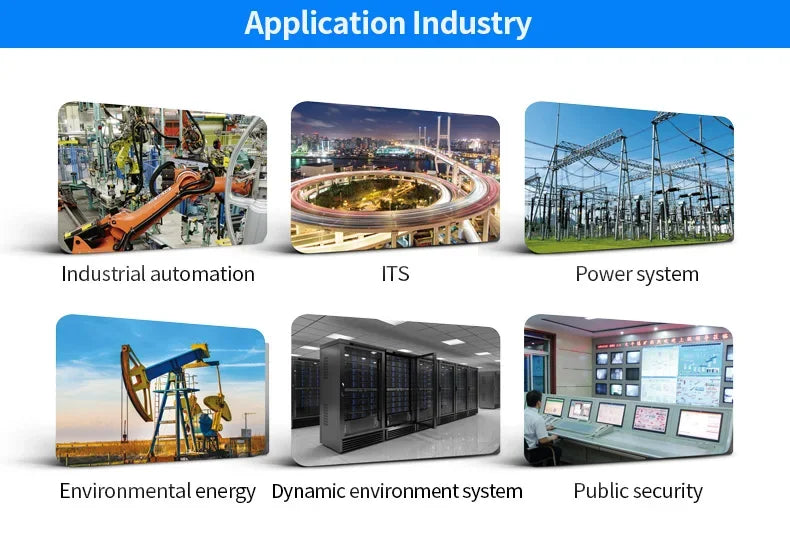 Application Industry

Industrial automation

ITS

Power system

Environmental energy

Dynamic environment system

Public security